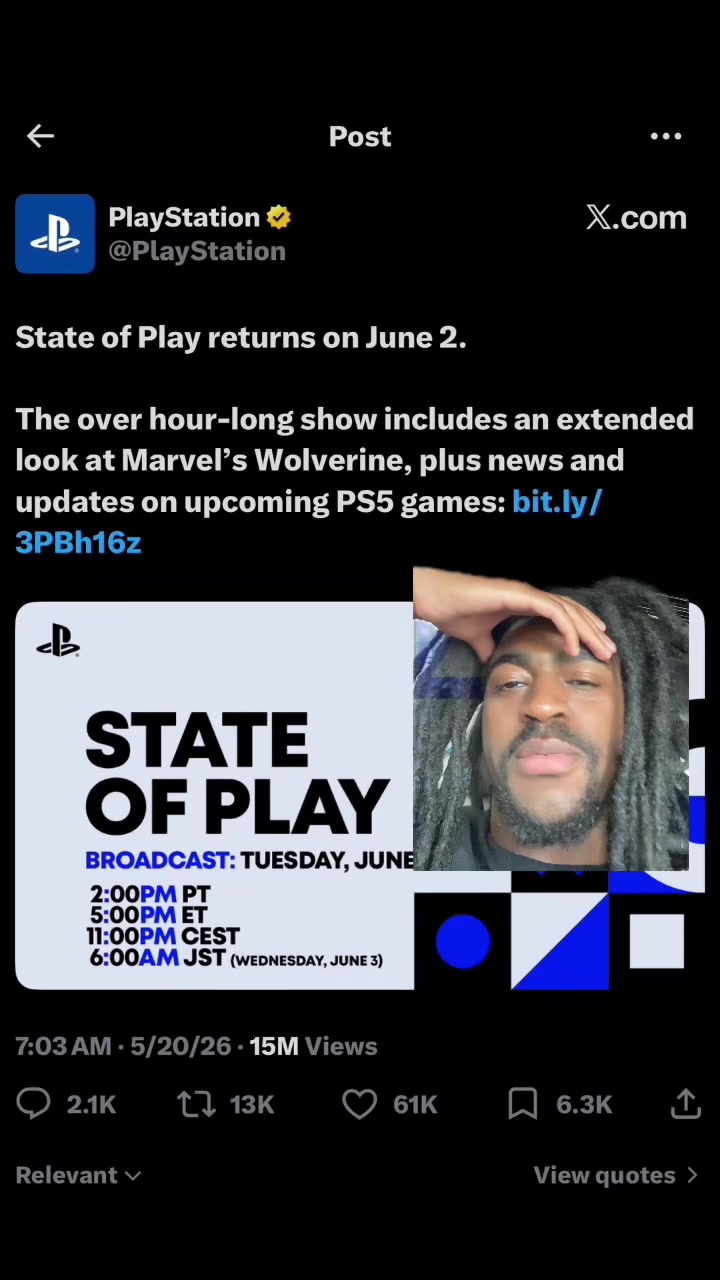 Post

PlayStation
@PlayStation

X.com

State of Play returns on June 2.

The over hour-long show includes an extended look at Marvel's Wolverine, plus news and updates on upcoming PS5 games: bit.ly/3PBh16z

STATE OF PLAY
BROADCAST: TUESDAY, JUNE
2:00PM PT
5:00PM ET
11:00PM CEST
6:00AM JST (WEDNESDAY, JUNE 3)

7:03 AM · 5/20/26 · 15M Views

2.1K 13K 61K 6.3K

Relevant

View quotes